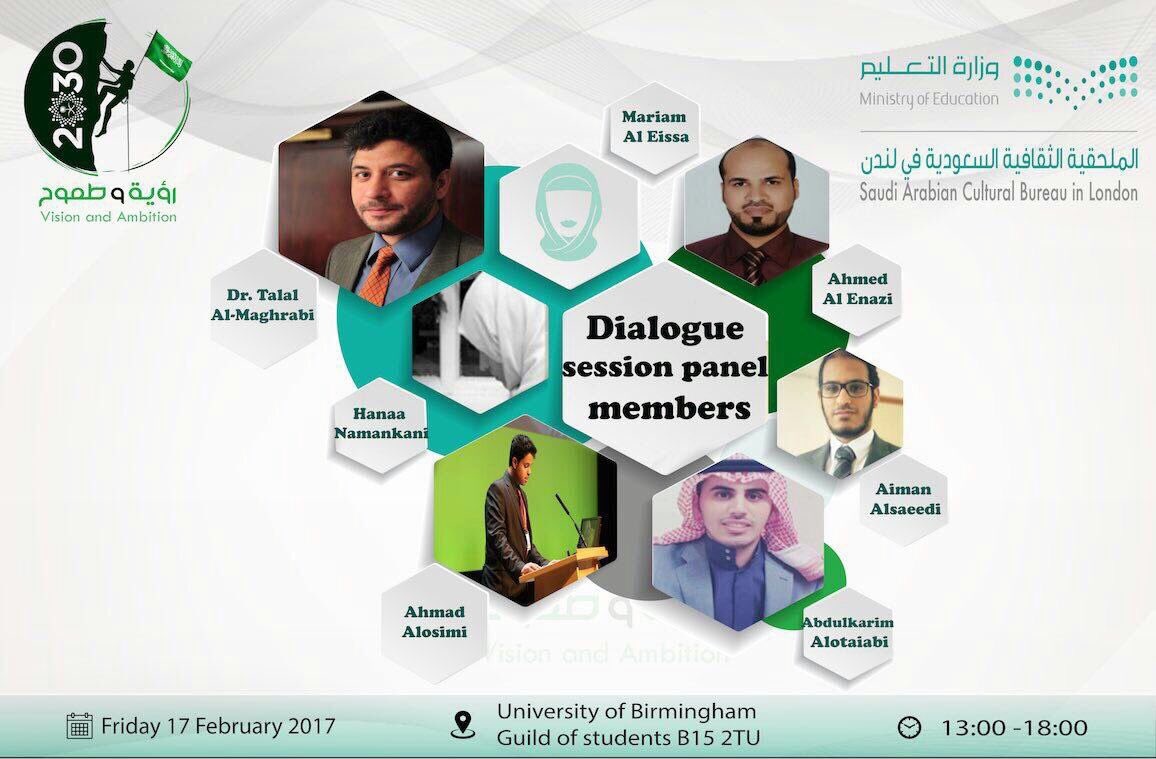 2030
رؤية و طموح
Vision and Ambition

وزارة التعليم
Ministry of Education

الملحقية الثقافية السعودية في لندن
Saudi Arabian Cultural Bureau in London

Mariam Al Eissa

Dr. Talal Al-Maghrabi

Ahmed Al Enazi

Dialogue session panel members

Hanaa Namankani

Aiman Alsaeedi

Ahmad Alosimi

Abdulkarim Alotaiabi

Vision and Ambition

Friday 17 February 2017

University of Birmingham
Guild of students B15 2TU

13:00 -18:00